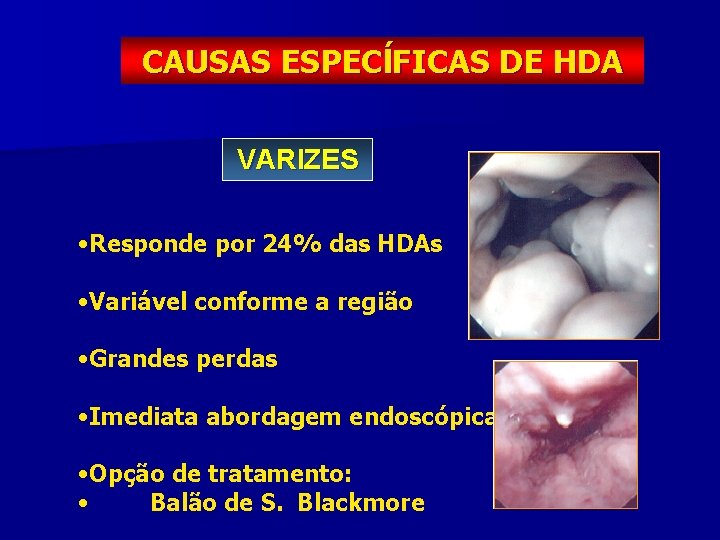 CAUSAS ESPECÍFICAS DE HDA

VARIZES

•Responde por 24% das HDAs

•Variável conforme a região

•Grandes perdas

•Imediata abordagem endoscópica

•Opção de tratamento:
• Balão de S. Blackmore